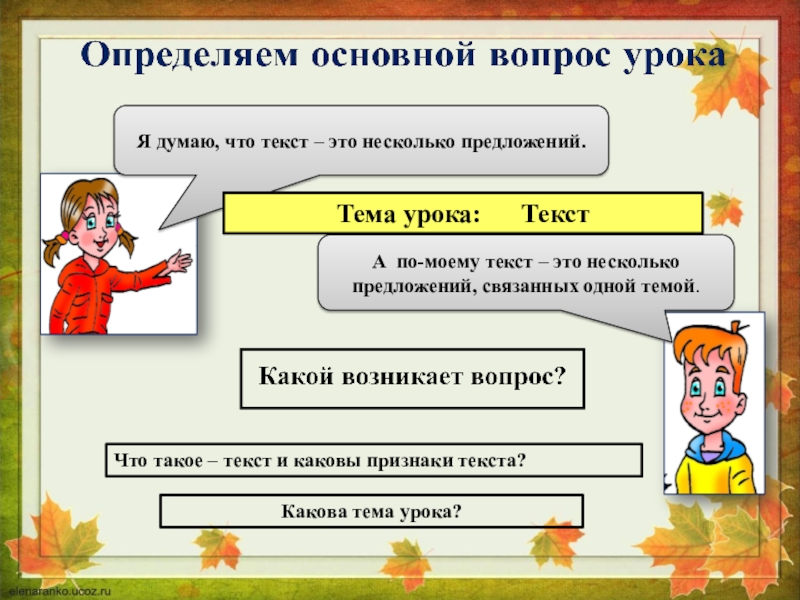 Определяем основной вопрос урока

Я думаю, что текст – это несколько предложений.

Тема урока: Текст

А по-моему текст – это несколько предложений, связанных одной темой.

Какой возникает вопрос?

Что такое – текст и каковы признаки текста?

Какова тема урока?

elenaranko.ucoz.ru